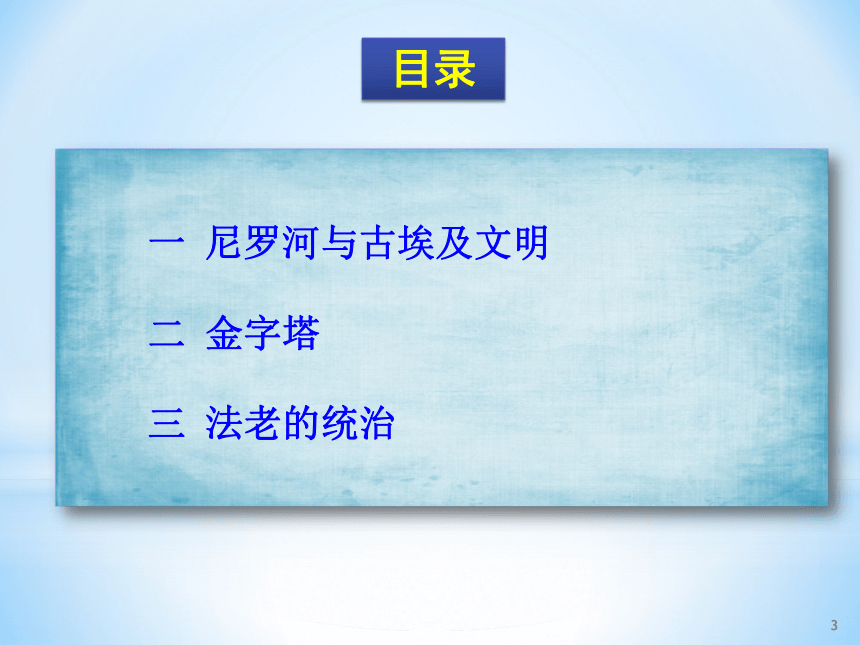 目录

一 尼罗河与古埃及文明

二 金字塔

三 法老的统治

3